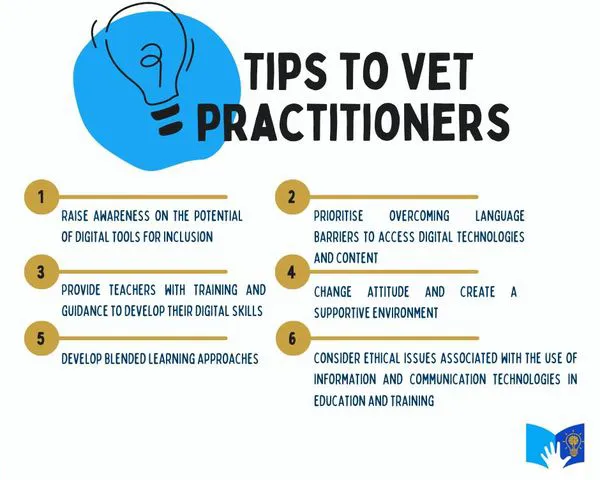 TIPS TO VET PRACTITIONERS

1

RAISE AWARENESS ON THE POTENTIAL OF DIGITAL TOOLS FOR INCLUSION

2

PRIORITISE OVERCOMING LANGUAGE BARRIERS TO ACCESS DIGITAL TECHNOLOGIES AND CONTENT

3

PROVIDE TEACHERS WITH TRAINING AND GUIDANCE TO DEVELOP THEIR DIGITAL SKILLS

4

CHANGE ATTITUDE AND CREATE A SUPPORTIVE ENVIRONMENT

5

DEVELOP BLENDED LEARNING APPROACHES

6

CONSIDER ETHICAL ISSUES ASSOCIATED WITH THE USE OF INFORMATION AND COMMUNICATION TECHNOLOGIES IN EDUCATION AND TRAINING